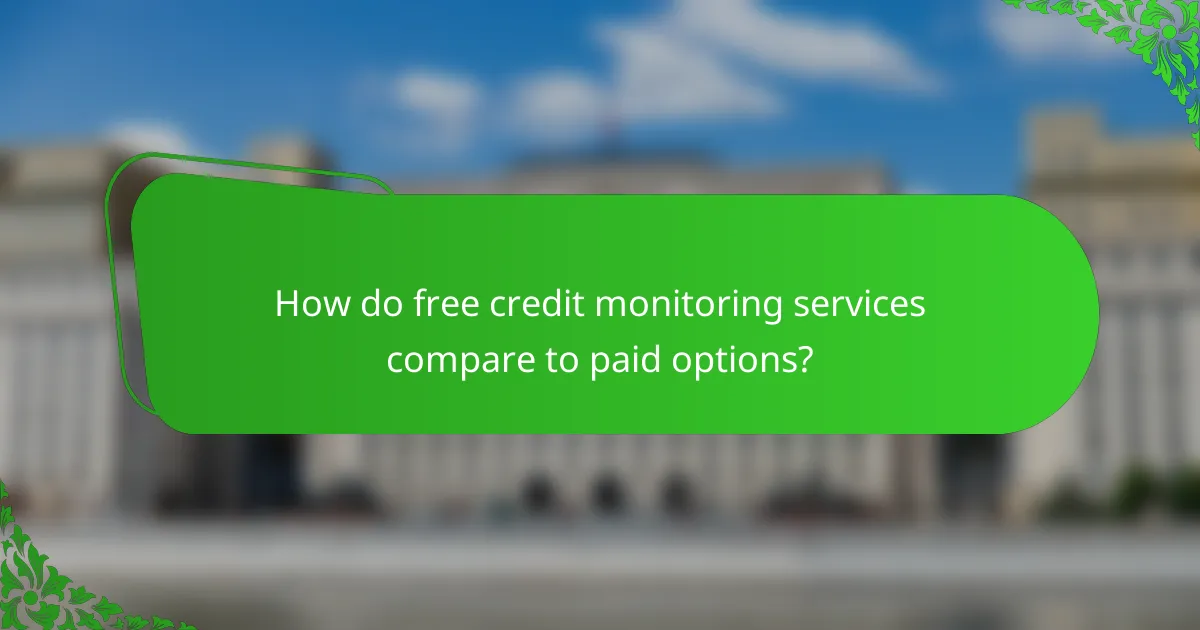 How do free credit monitoring services compare to paid options?